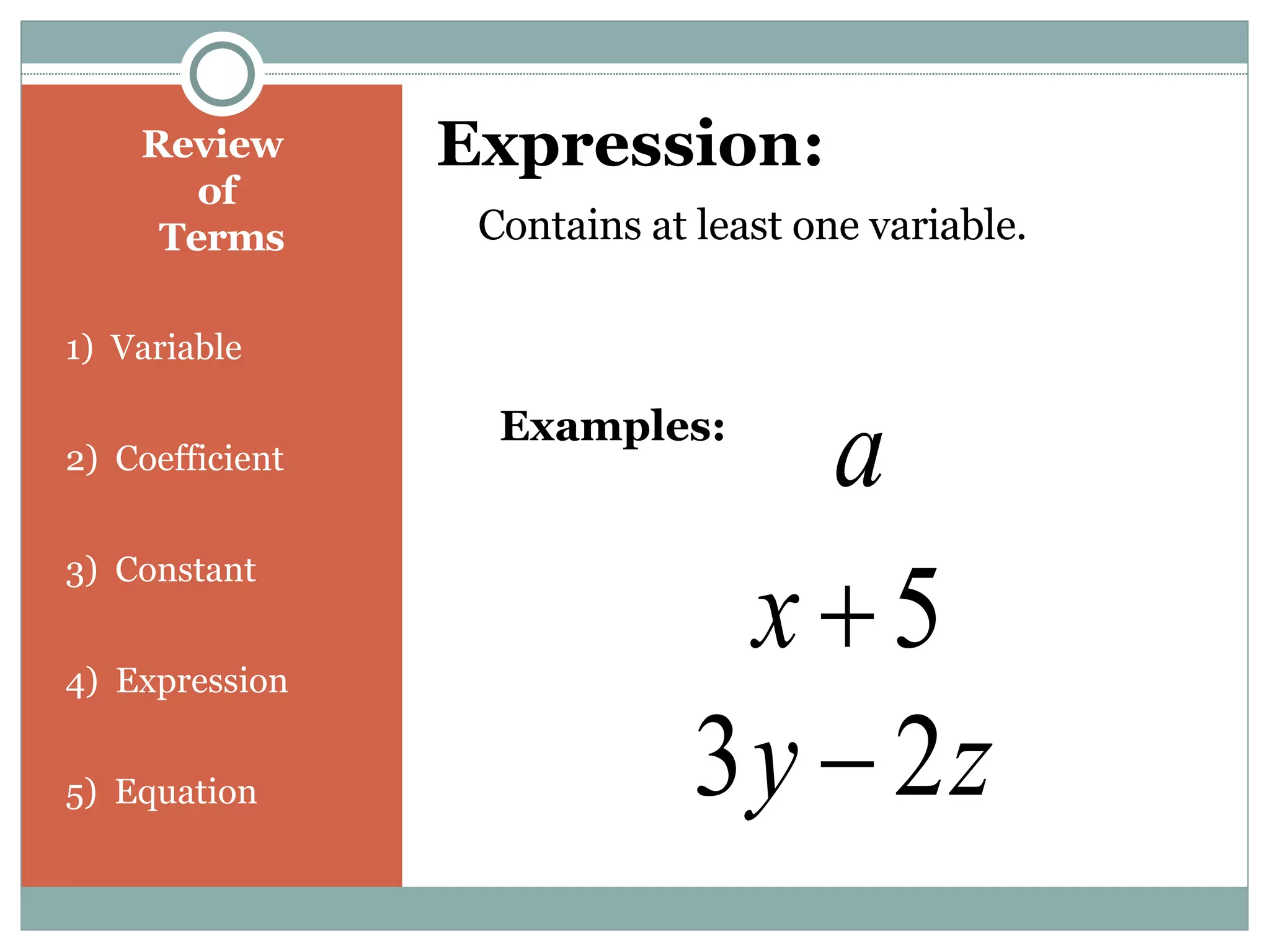 Review of Terms

1) Variable

2) Coefficient

3) Constant

4) Expression

5) Equation

Expression:

Contains at least one variable.

Examples: $a$

$x+5$

$3y-2z$